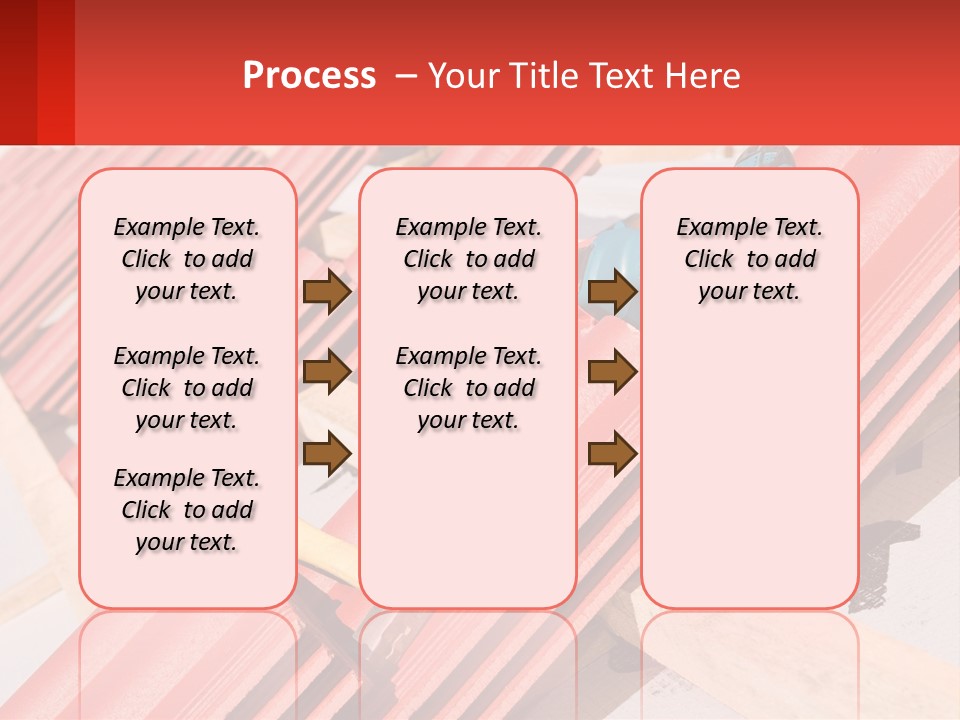 Process – Your Title Text Here

Example Text. Click to add your text.

Example Text. Click to add your text.

Example Text. Click to add your text.

Example Text. Click to add your text.

Example Text. Click to add your text.

Example Text. Click to add your text.